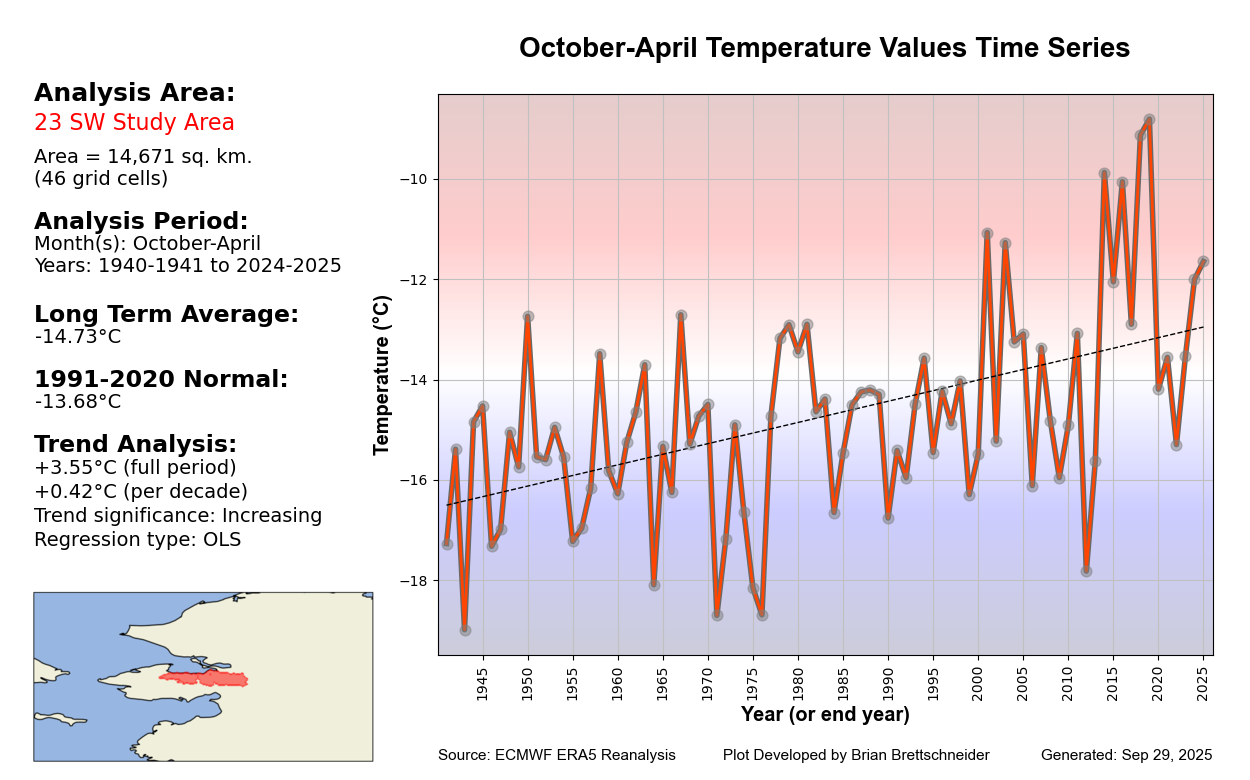 Analysis Area:
23 SW Study Area
Area = 14,671 sq. km.
(46 grid cells)

Analysis Period:
Month(s): October-April
Years: 1940-1941 to 2024-2025

Long Term Average:
-14.73°C

1991-2020 Normal:
-13.68°C

Trend Analysis:
+3.55°C (full period)
+0.42°C (per decade)
Trend significance: Increasing
Regression type: OLS

October-April Temperature Values Time Series

Temperature (°C)
−10
−12
−14
−16
−18

1945 1950 1955 1960 1965 1970 1975 1980 1985 1990 1995 2000 2005 2010 2015 2020 2025
Year (or end year)

Source: ECMWF ERA5 Reanalysis Plot Developed by Brian Brettschneider Generated: Sep 29, 2025